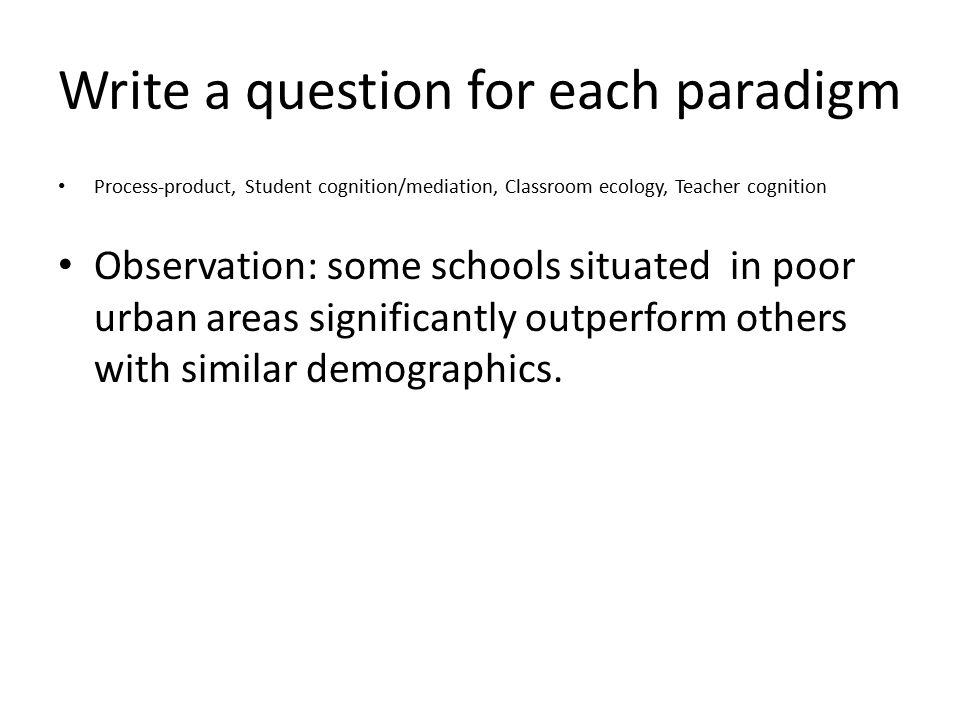 Write a question for each paradigm

• Process-product, Student cognition/mediation, Classroom ecology, Teacher cognition

• Observation: some schools situated in poor urban areas significantly outperform others with similar demographics.